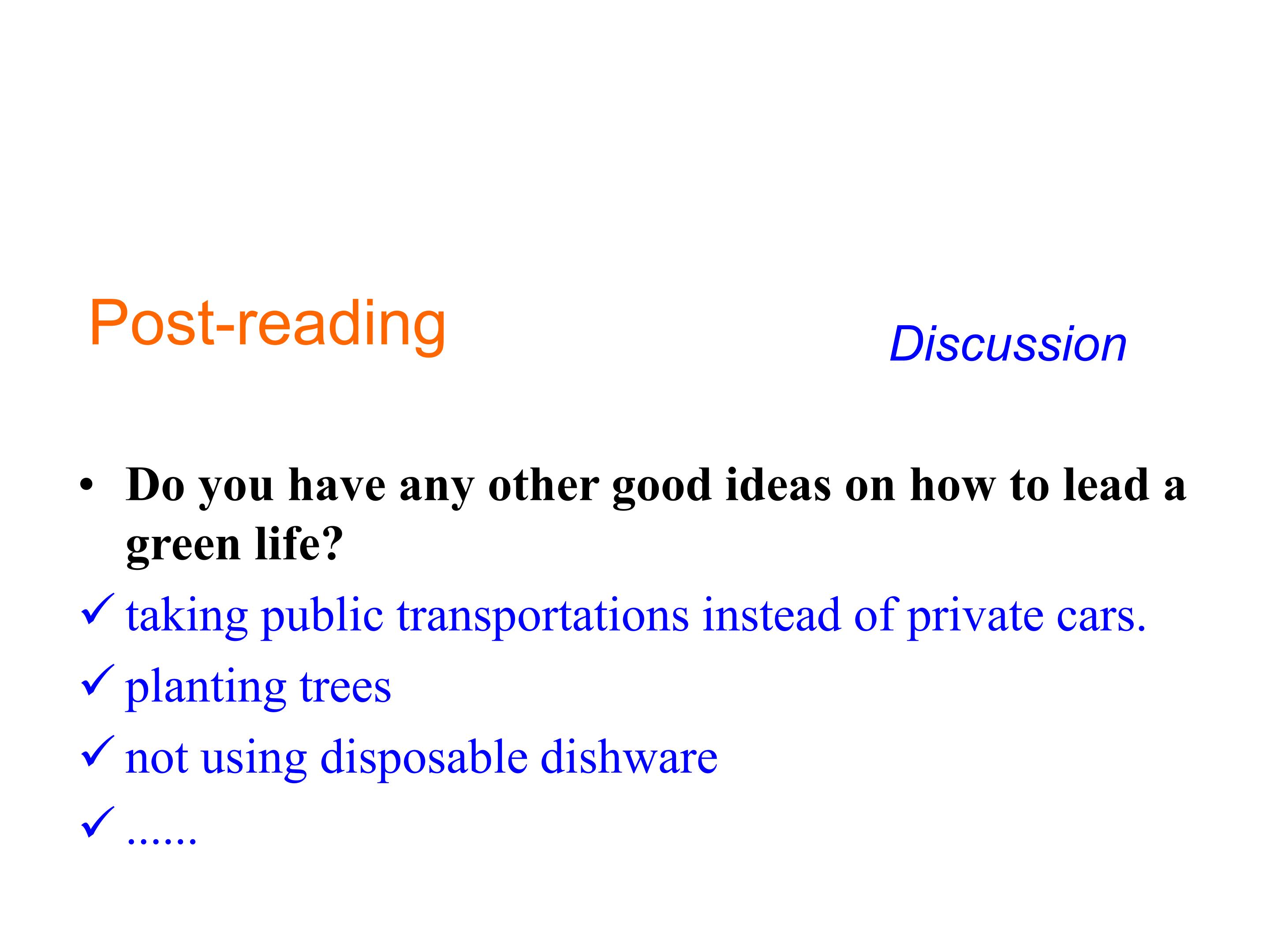 Post-reading

Discussion

• Do you have any other good ideas on how to lead a green life?

✓ taking public transportations instead of private cars.

✓ planting trees

✓ not using disposable dishware

✓ ……